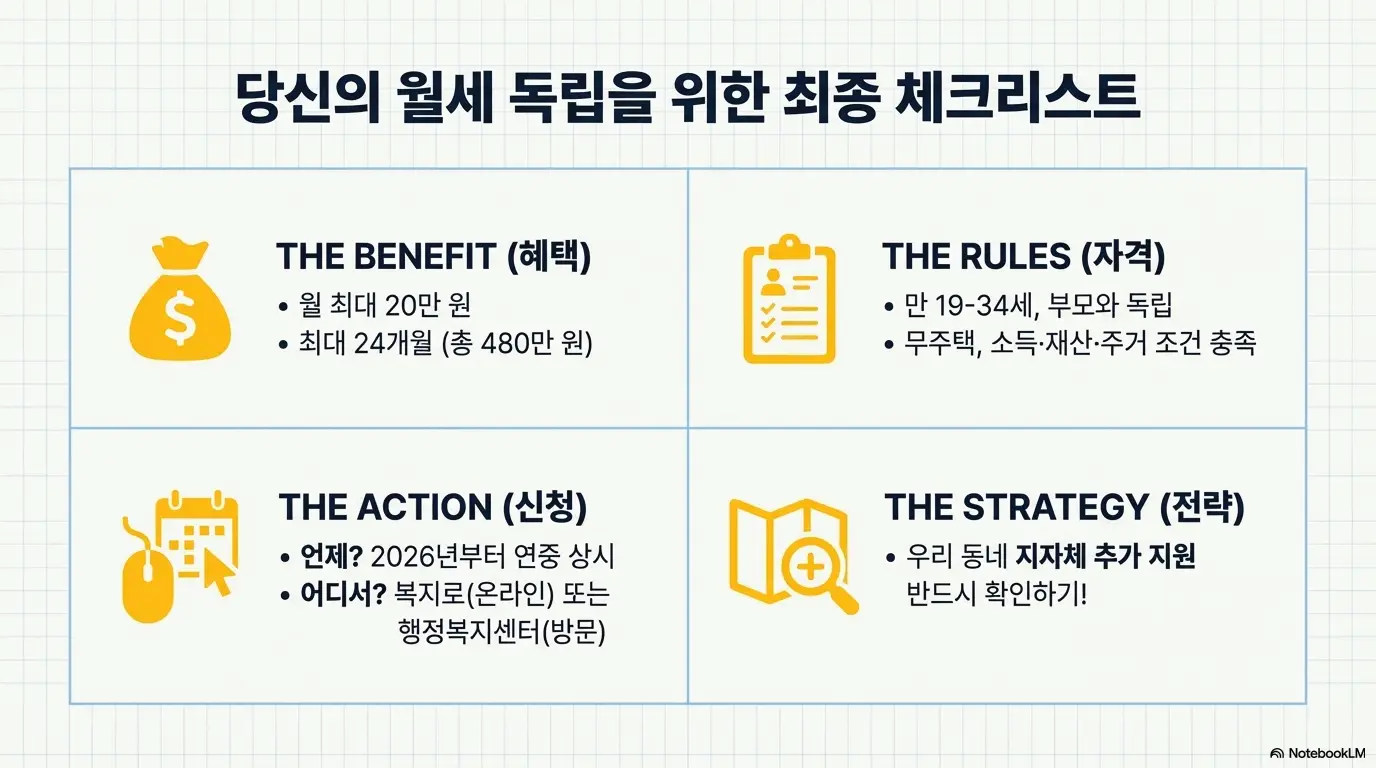 당신의 월세 독립을 위한 최종 체크리스트

THE BENEFIT (혜택)
• 월 최대 20만 원
• 최대 24개월 (총 480만 원)

THE RULES (자격)
• 만 19-34세, 부모와 독립
• 무주택, 소득·재산·주거 조건 충족

THE ACTION (신청)
• 언제? 2026년부터 연중 상시
• 어디서? 복지로(온라인) 또는 행정복지센터(방문)

THE STRATEGY (전략)
• 우리 동네 지자체 추가 지원 반드시 확인하기!

NotebookLM